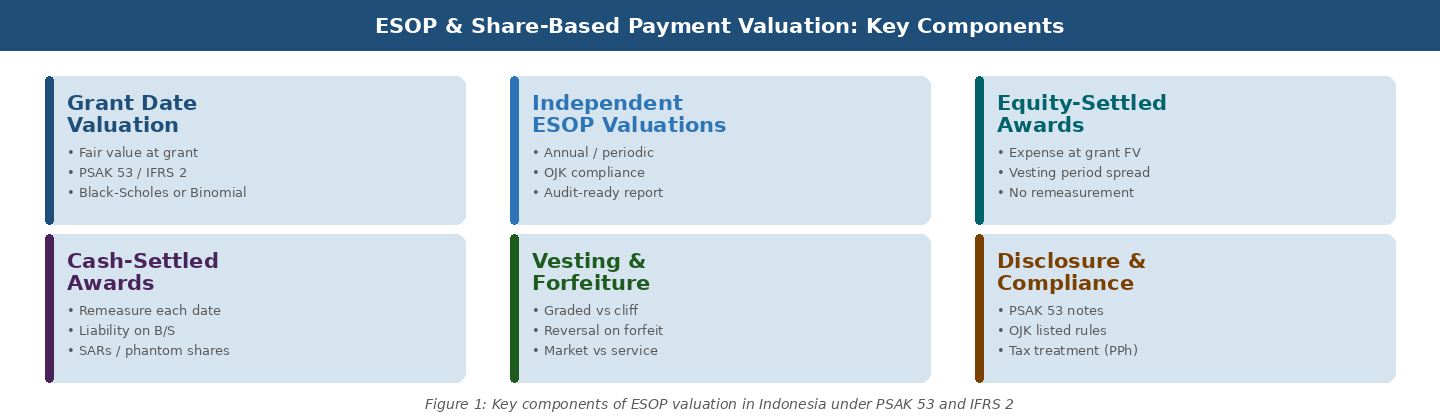 ESOP & Share-Based Payment Valuation: Key Components

Grant Date Valuation
• Fair value at grant
• PSAK 53 / IFRS 2
• Black-Scholes or Binomial

Independent ESOP Valuations
• Annual / periodic
• OJK compliance
• Audit-ready report

Equity-Settled Awards
• Expense at grant FV
• Vesting period spread
• No remeasurement

Cash-Settled Awards
• Remeasure each date
• Liability on B/S
• SARs / phantom shares

Vesting & Forfeiture
• Graded vs cliff
• Reversal on forfeit
• Market vs service

Disclosure & Compliance
• PSAK 53 notes
• OJK listed rules
• Tax treatment (PPh)

Figure 1: Key components of ESOP valuation in Indonesia under PSAK 53 and IFRS 2